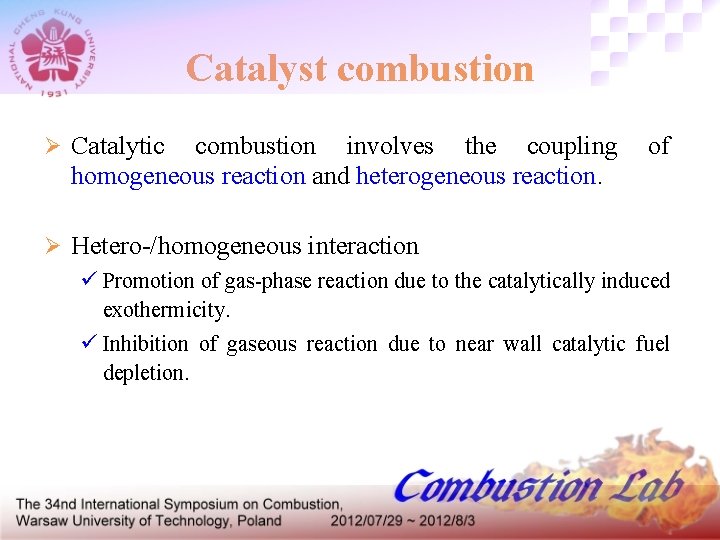 NATIONAL CHENG KUNG UNIVERSITY 1931

Catalyst combustion

➢ Catalytic combustion involves the coupling of homogeneous reaction and heterogeneous reaction.

➢ Hetero-/homogeneous interaction

✓ Promotion of gas-phase reaction due to the catalytically induced exothermicity.

✓ Inhibition of gaseous reaction due to near wall catalytic fuel depletion.

Combustion Lab

The 34nd International Symposium on Combustion, Warsaw University of Technology, Poland 2012/07/29 ~ 2012/8/3